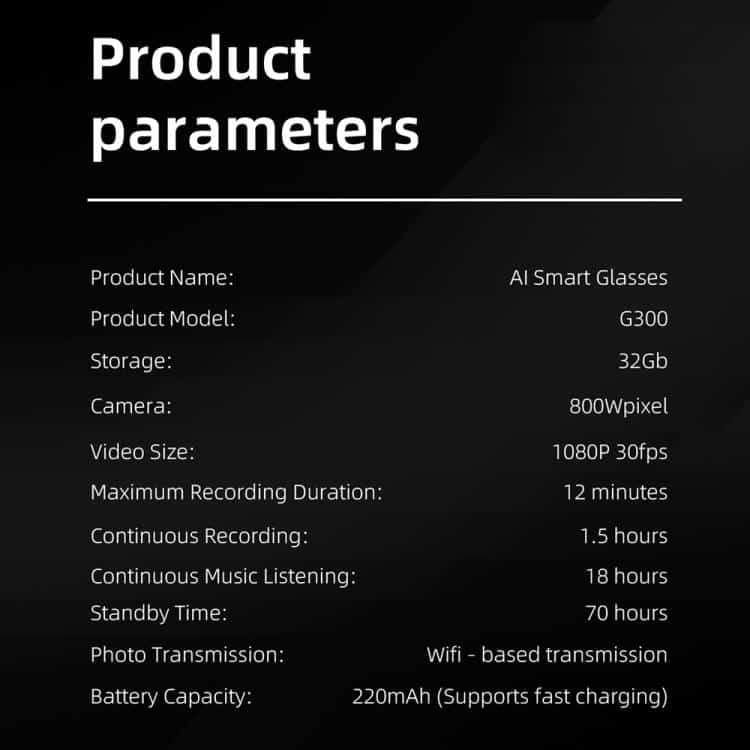 Product parameters

| | |
|---|---|
| Product Name: | AI Smart Glasses |
| Product Model: | G300 |
| Storage: | 32Gb |
| Camera: | 800Wpixel |
| Video Size: | 1080P 30fps |
| Maximum Recording Duration: | 12 minutes |
| Continuous Recording: | 1.5 hours |
| Continuous Music Listening: | 18 hours |
| Standby Time: | 70 hours |
| Photo Transmission: | Wifi - based transmission |
| Battery Capacity: | 220mAh (Supports fast charging) |